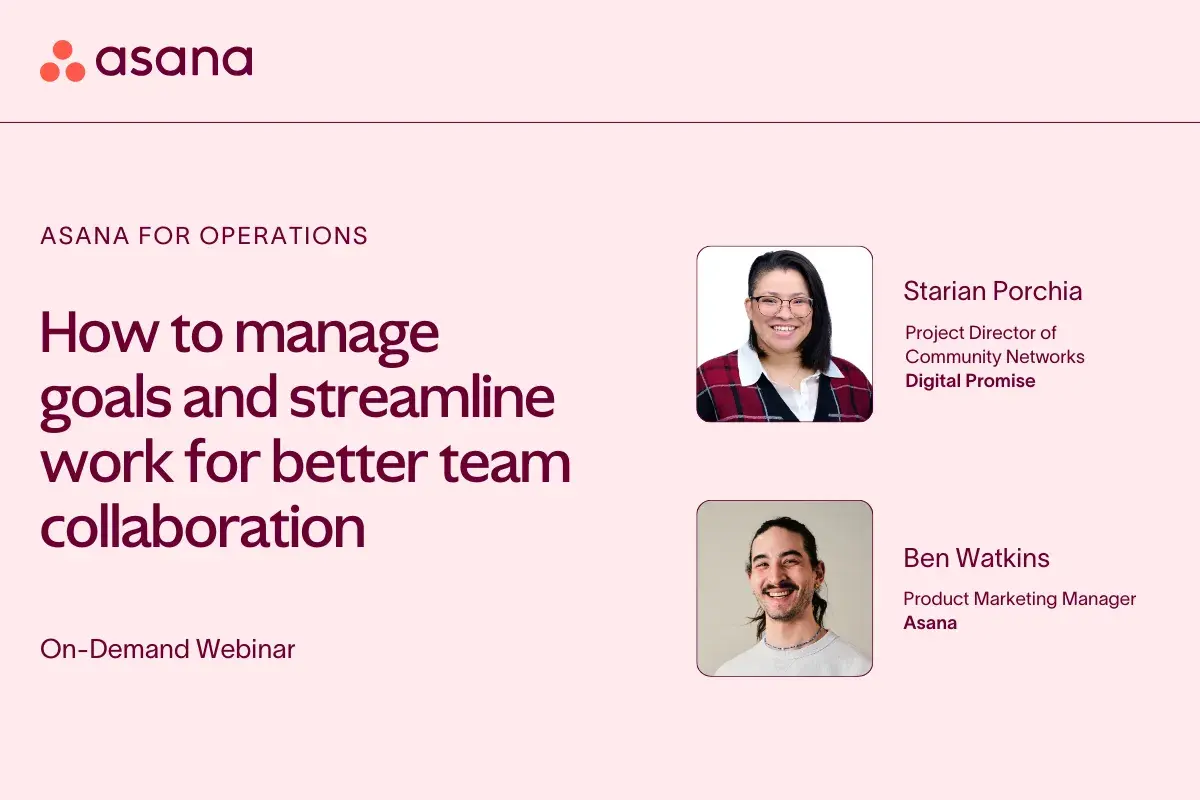 asana

ASANA FOR OPERATIONS

How to manage goals and streamline work for better team collaboration

On-Demand Webinar

Starian Porchia

Project Director of Community Networks
Digital Promise

Ben Watkins

Product Marketing Manager
Asana